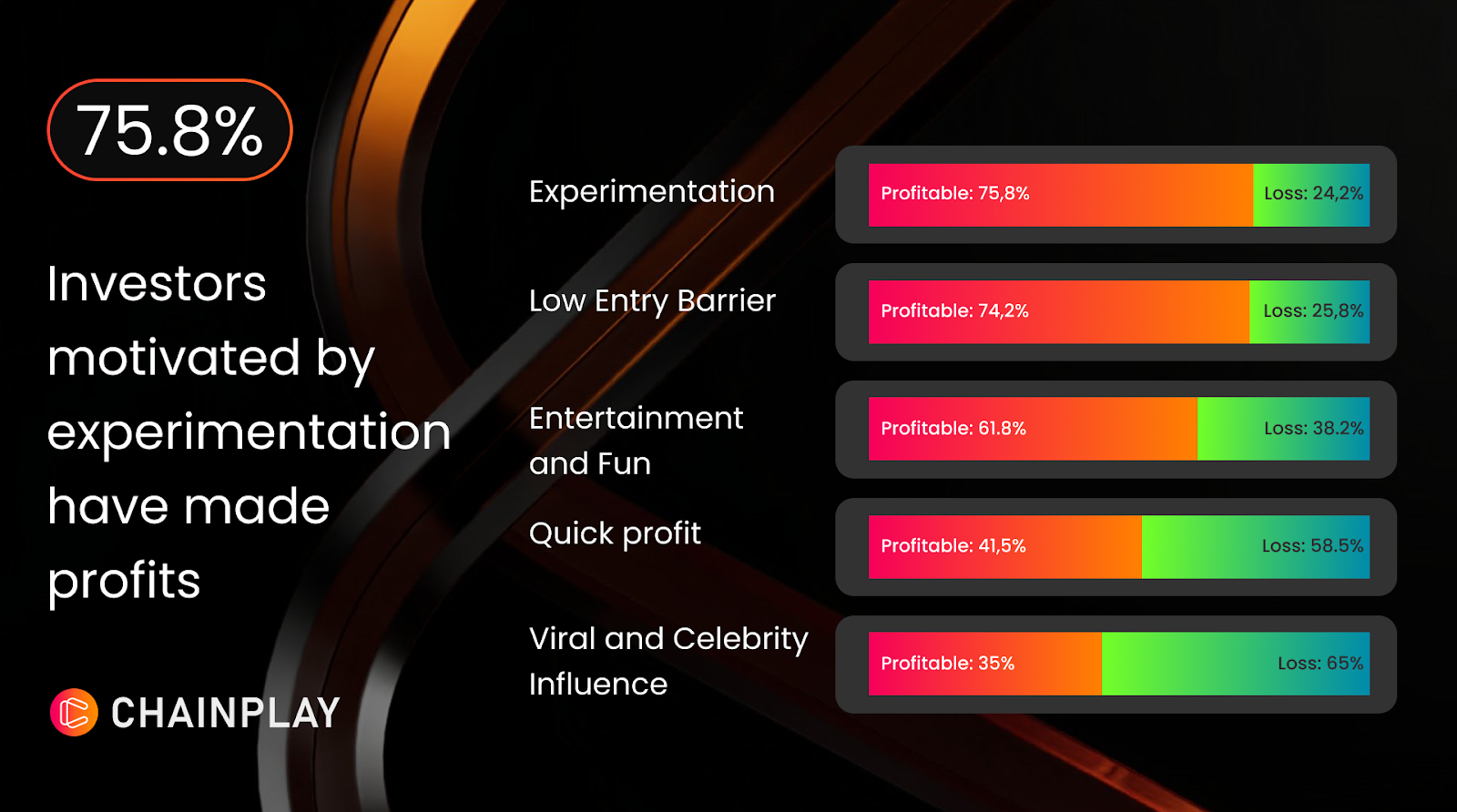 75.8%

Investors motivated by experimentation have made profits

CHAINPLAY

Experimentation
Profitable: 75,8%
Loss: 24,2%

Low Entry Barrier
Profitable: 74,2%
Loss: 25,8%

Entertainment and Fun
Profitable: 61.8%
Loss: 38.2%

Quick profit
Profitable: 41,5%
Loss: 58.5%

Viral and Celebrity Influence
Profitable: 35%
Loss: 65%